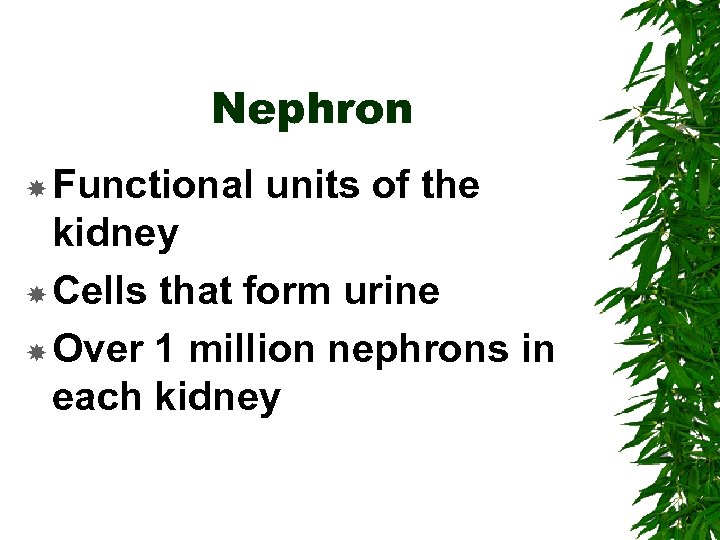 Nephron

Functional units of the kidney

Cells that form urine

Over 1 million nephrons in each kidney